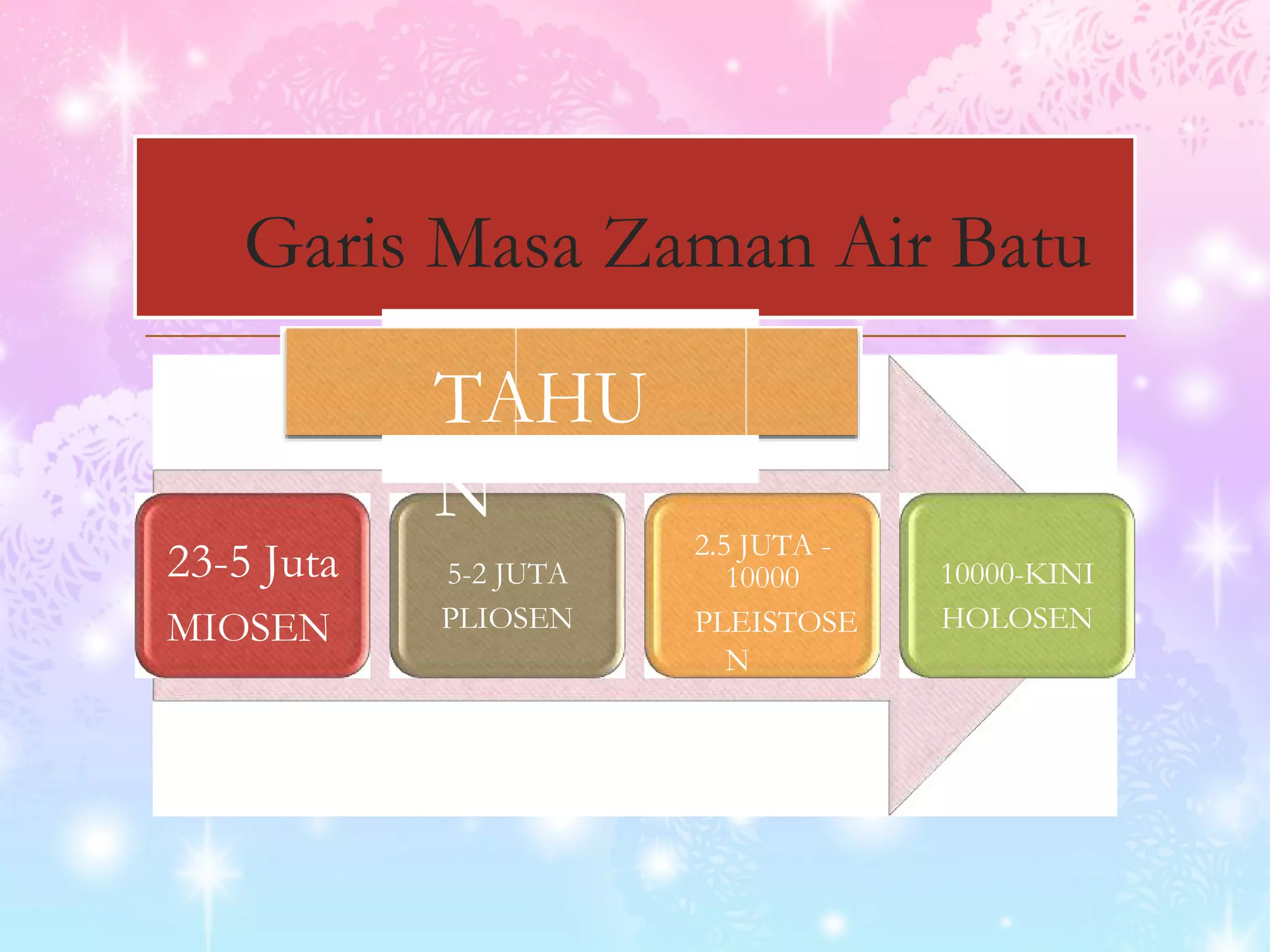 Garis Masa Zaman Air Batu

TAHUN

23-5 Juta
MIOSEN

5-2 JUTA
PLIOSEN

2.5 JUTA - 10000
PLEISTOSEN

10000-KINI
HOLOSEN